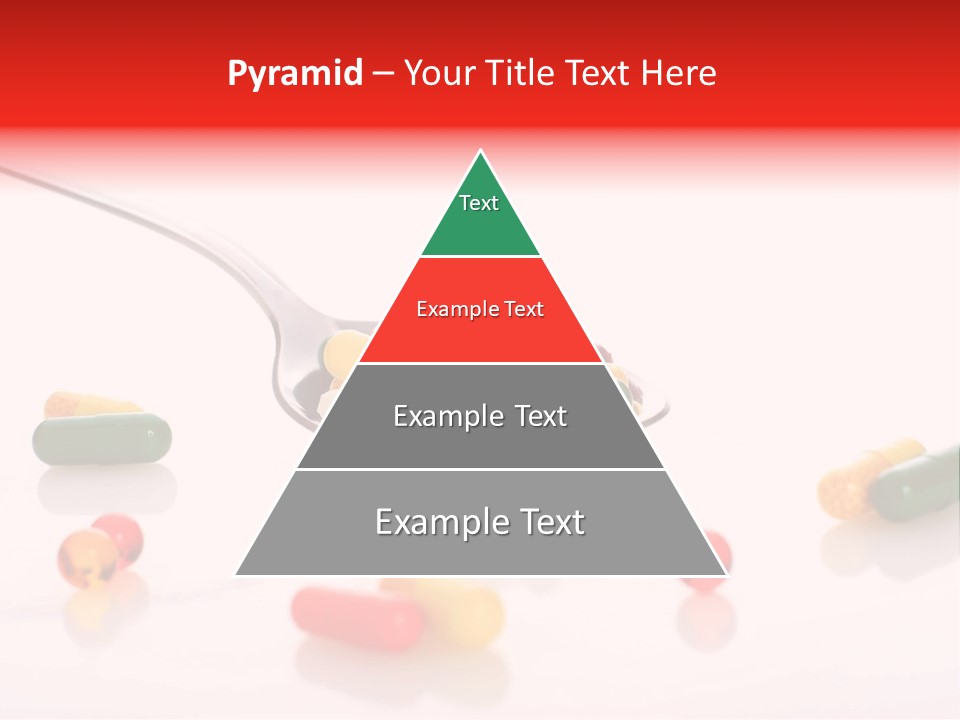 Pyramid – Your Title Text Here

Text

Example Text

Example Text

Example Text